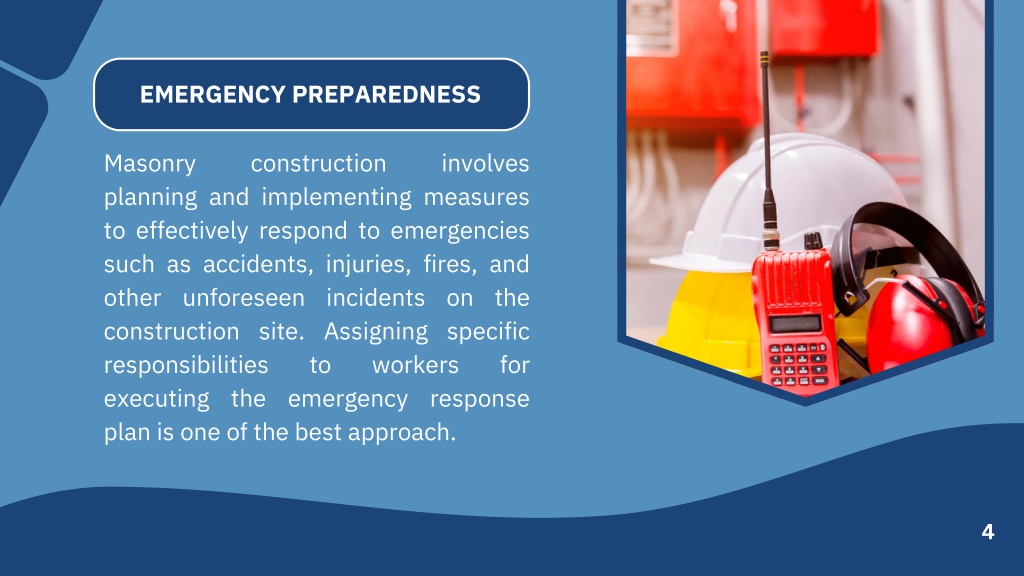 EMERGENCY PREPAREDNESS

Masonry construction involves planning and implementing measures to effectively respond to emergencies such as accidents, injuries, fires, and other unforeseen incidents on the construction site. Assigning specific responsibilities to workers for executing the emergency response plan is one of the best approach.

4